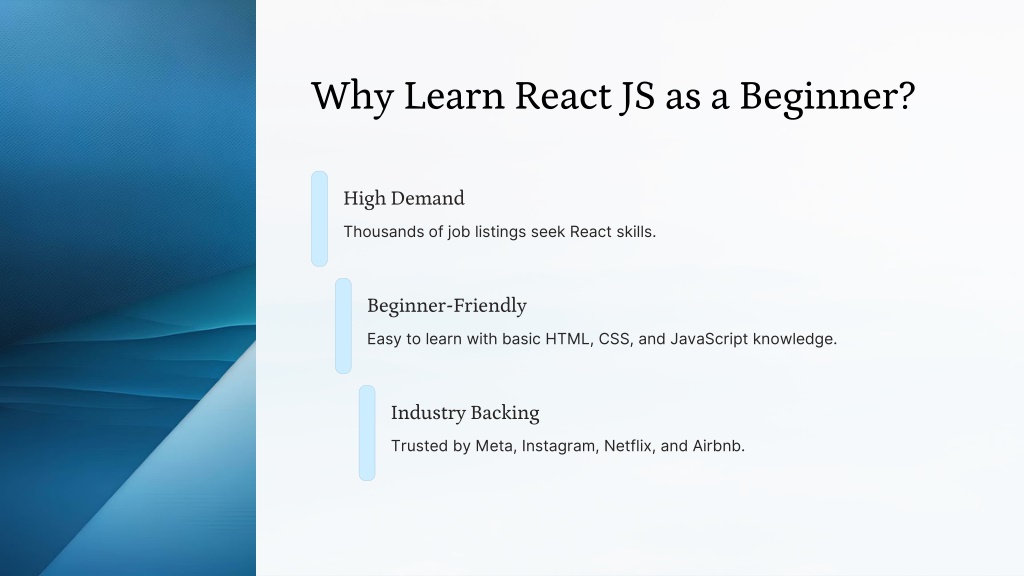 Why Learn React JS as a Beginner?

High Demand

Thousands of job listings seek React skills.

Beginner-Friendly

Easy to learn with basic HTML, CSS, and JavaScript knowledge.

Industry Backing

Trusted by Meta, Instagram, Netflix, and Airbnb.